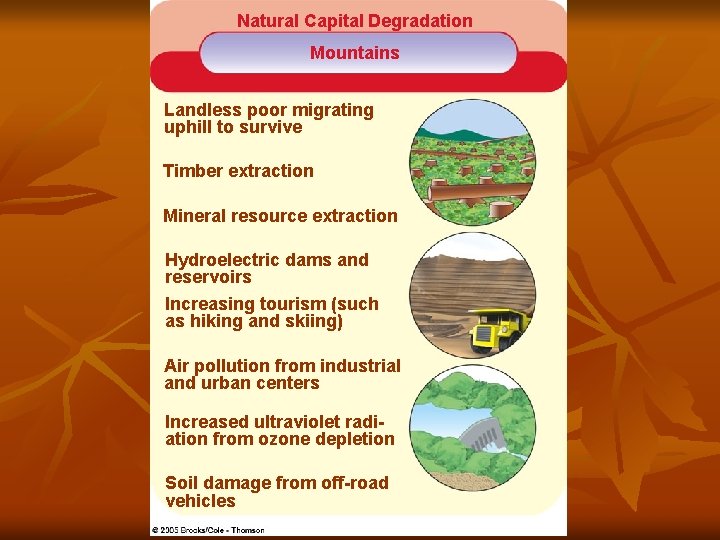 Natural Capital Degradation

Mountains

Landless poor migrating uphill to survive

Timber extraction

Mineral resource extraction

Hydroelectric dams and reservoirs

Increasing tourism (such as hiking and skiing)

Air pollution from industrial and urban centers

Increased ultraviolet radiation from ozone depletion

Soil damage from off-road vehicles

© 2005 Brooks/Cole - Thomson